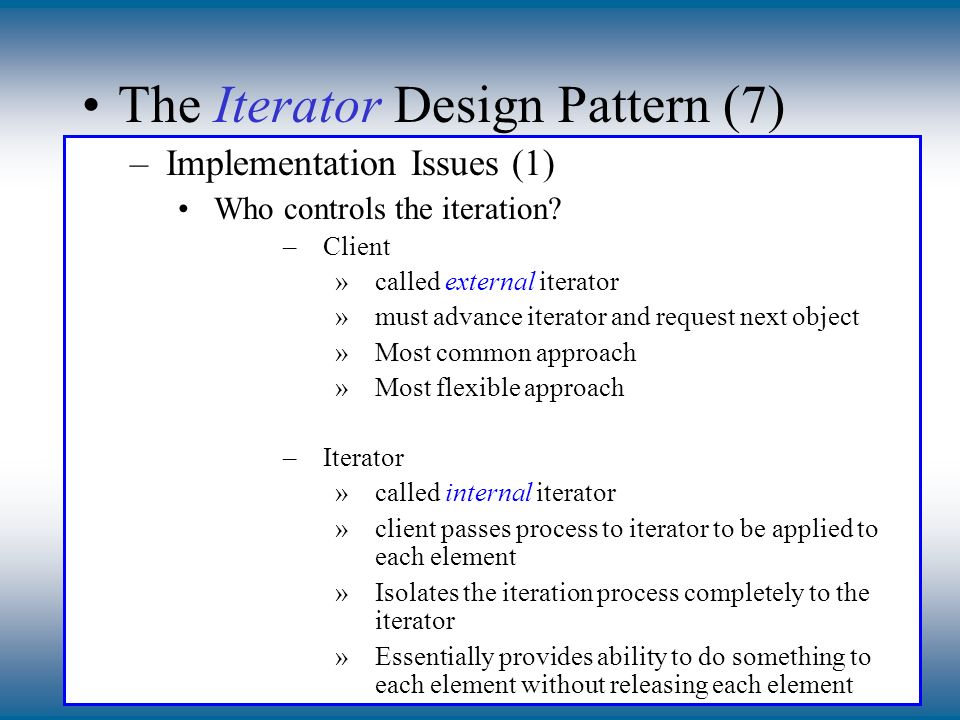 • The Iterator Design Pattern (7)

– Implementation Issues (1)

• Who controls the iteration?

– Client

» called external iterator

» must advance iterator and request next object

» Most common approach

» Most flexible approach

– Iterator

» called internal iterator

» client passes process to iterator to be applied to each element

» Isolates the iteration process completely to the iterator

» Essentially provides ability to do something to each element without releasing each element